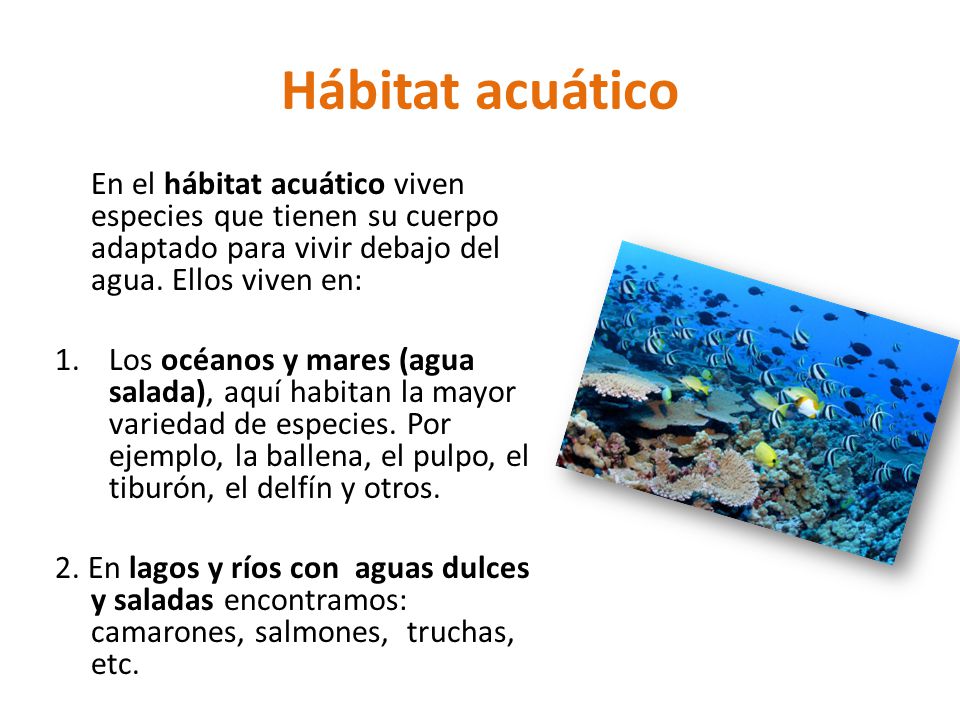 Hábitat acuático

En el hábitat acuático viven especies que tienen su cuerpo adaptado para vivir debajo del agua. Ellos viven en:

1. Los océanos y mares (agua salada), aquí habitan la mayor variedad de especies. Por ejemplo, la ballena, el pulpo, el tiburón, el delfín y otros.

2. En lagos y ríos con aguas dulces y saladas encontramos: camarones, salmones, truchas, etc.